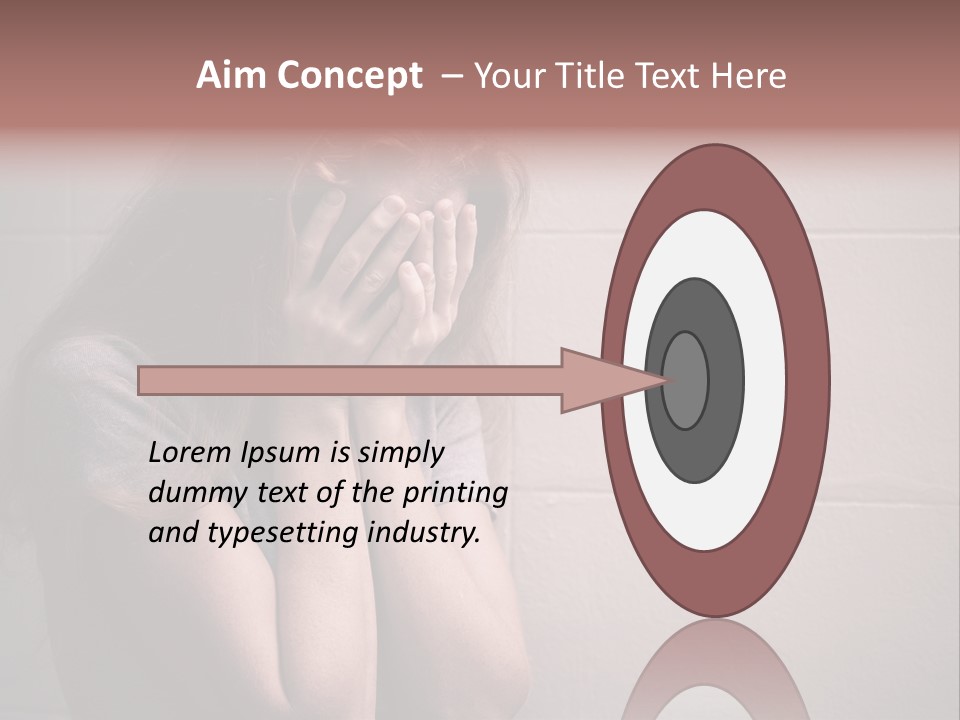 Aim Concept – Your Title Text Here

Lorem Ipsum is simply dummy text of the printing and typesetting industry.